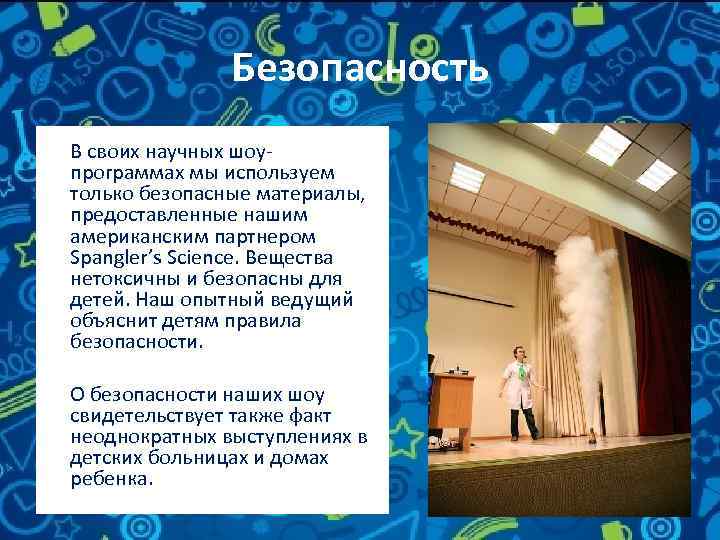 Безопасность

В своих научных шоу-программах мы используем только безопасные материалы, предоставленные нашим американским партнером Spangler's Science. Вещества нетоксичны и безопасны для детей. Наш опытный ведущий объяснит детям правила безопасности.

О безопасности наших шоу свидетельствует также факт неоднократных выступлениях в детских больницах и домах ребенка.